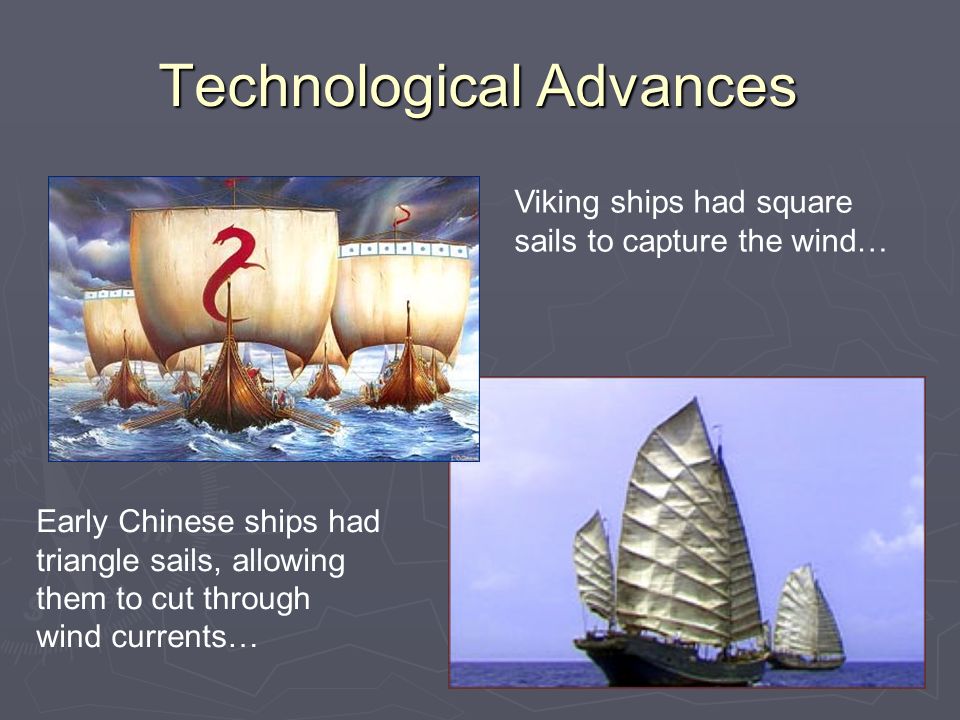 Technological Advances

Viking ships had square sails to capture the wind…

Early Chinese ships had triangle sails, allowing them to cut through wind currents…